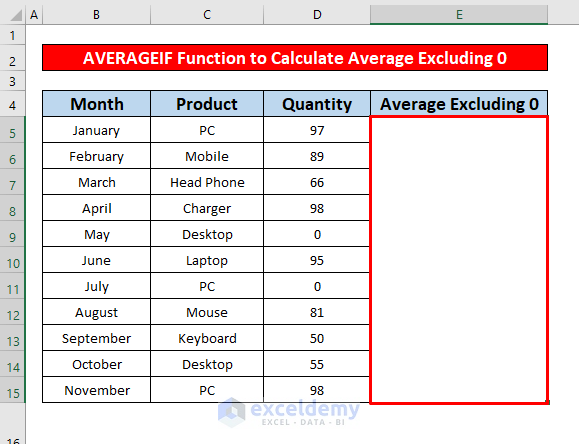 | | A | B | C | D | E |
|---|---|---|---|---|---|
| 1 | | | | | |
| 2 | | AVERAGEIF Function to Calculate Average Excluding 0 | | | |
| 3 | | | | | |
| 4 | | Month | Product | Quantity | Average Excluding 0 |
| 5 | | January | PC | 97 | |
| 6 | | February | Mobile | 89 | |
| 7 | | March | Head Phone | 66 | |
| 8 | | April | Charger | 98 | |
| 9 | | May | Desktop | 0 | |
| 10 | | June | Laptop | 95 | |
| 11 | | July | PC | 0 | |
| 12 | | August | Mouse | 81 | |
| 13 | | September | Keyboard | 50 | |
| 14 | | October | Desktop | 55 | |
| 15 | | November | PC | 98 | |
| 16 | | | | | |

exceldemy
EXCEL · DATA · BI